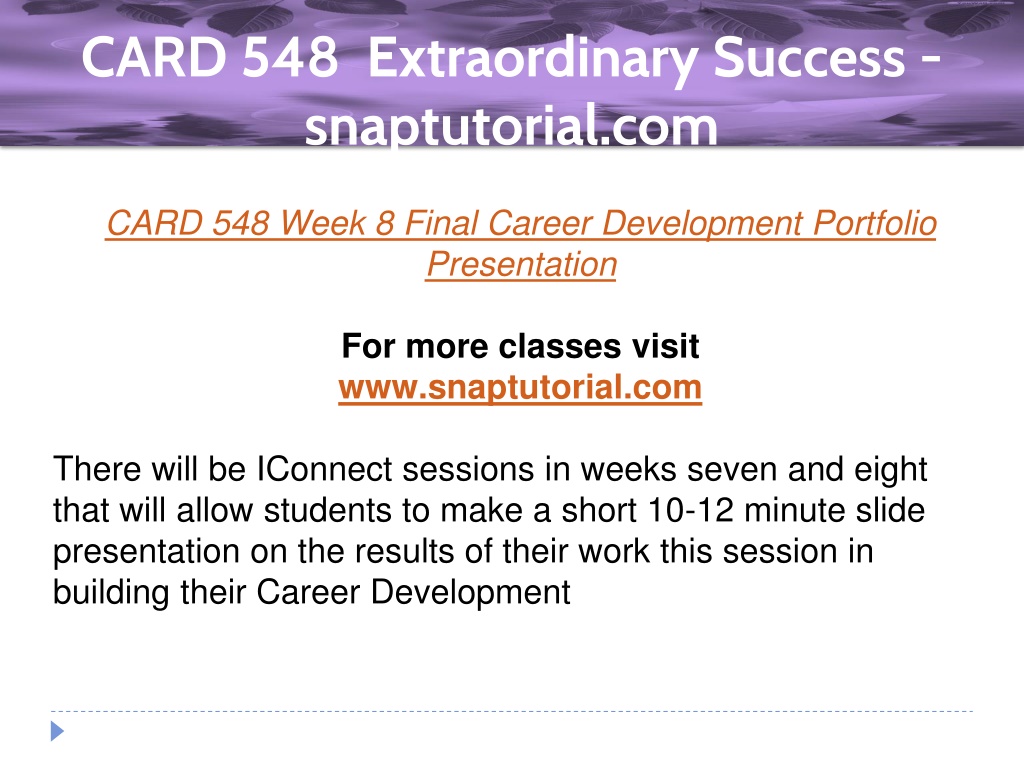 CARD 548 Extraordinary Success - snaptutorial.com

CARD 548 Week 8 Final Career Development Portfolio Presentation

For more classes visit
www.snaptutorial.com

There will be IConnect sessions in weeks seven and eight that will allow students to make a short 10-12 minute slide presentation on the results of their work this session in building their Career Development